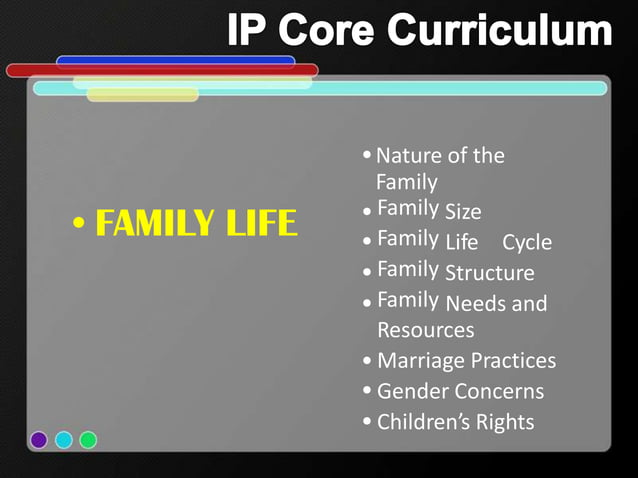 IP Core Curriculum

• FAMILY LIFE

• Nature of the Family
• Family Size
• Family Life Cycle
• Family Structure
• Family Needs and Resources
• Marriage Practices
• Gender Concerns
• Children's Rights